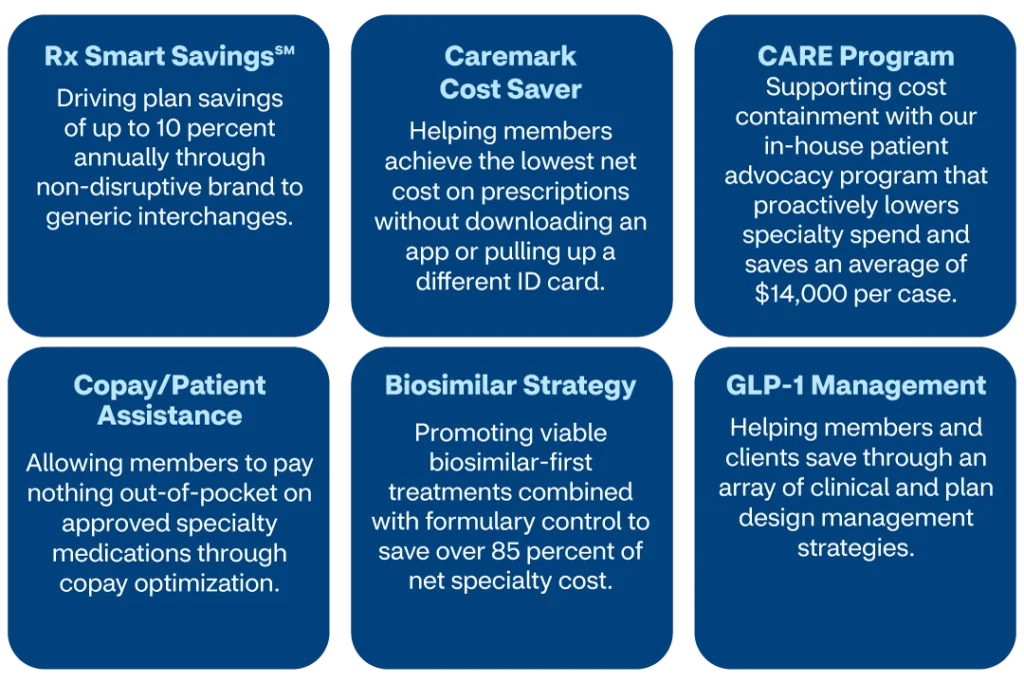 Rx Smart Savings℠

Driving plan savings of up to 10 percent annually through non-disruptive brand to generic interchanges.

Caremark Cost Saver

Helping members achieve the lowest net cost on prescriptions without downloading an app or pulling up a different ID card.

CARE Program

Supporting cost containment with our in-house patient advocacy program that proactively lowers specialty spend and saves an average of $14,000 per case.

Copay/Patient Assistance

Allowing members to pay nothing out-of-pocket on approved specialty medications through copay optimization.

Biosimilar Strategy

Promoting viable biosimilar-first treatments combined with formulary control to save over 85 percent of net specialty cost.

GLP-1 Management

Helping members and clients save through an array of clinical and plan design management strategies.